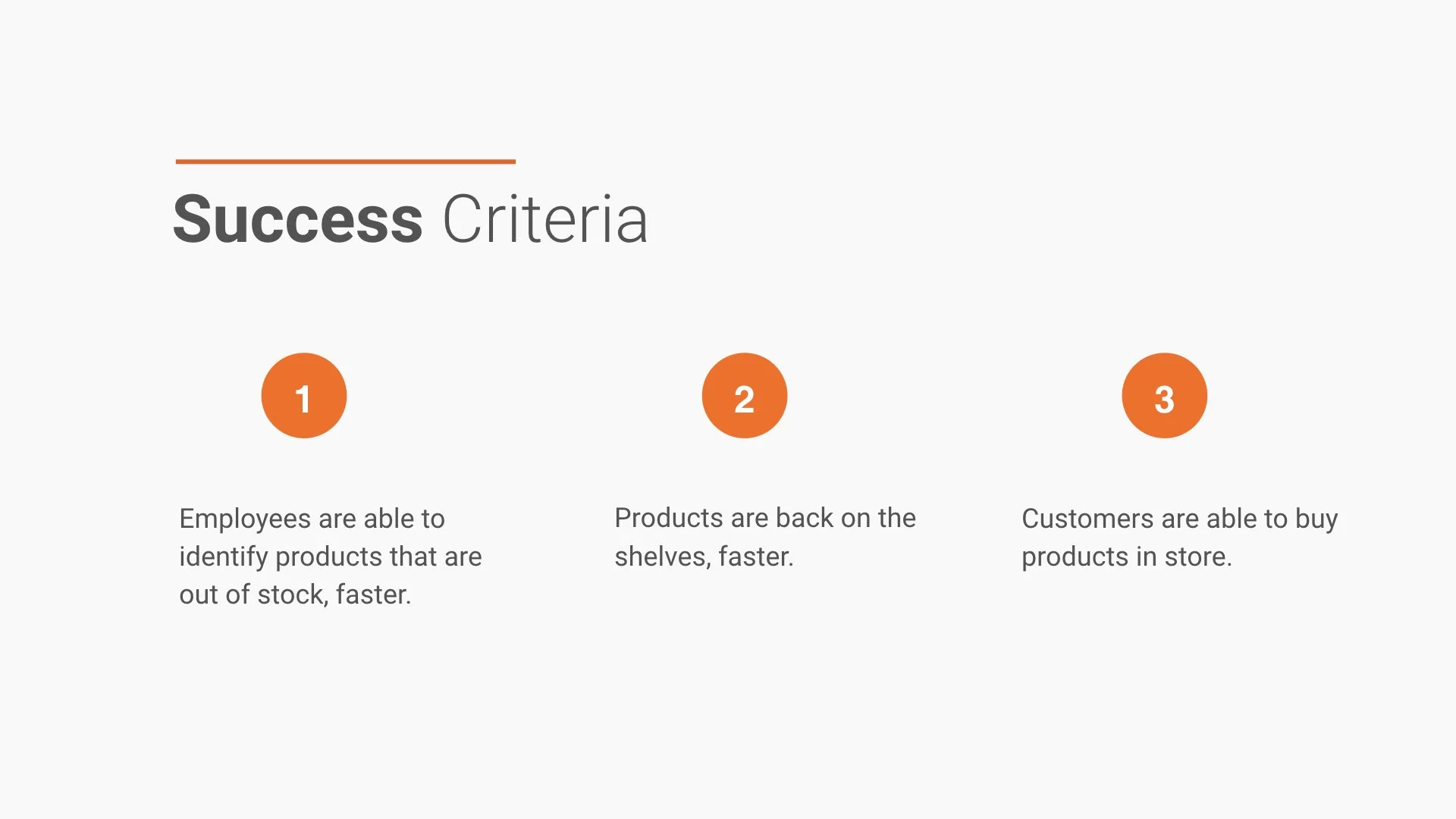 Success Criteria

1

Employees are able to identify products that are out of stock, faster.

2

Products are back on the shelves, faster.

3

Customers are able to buy products in store.